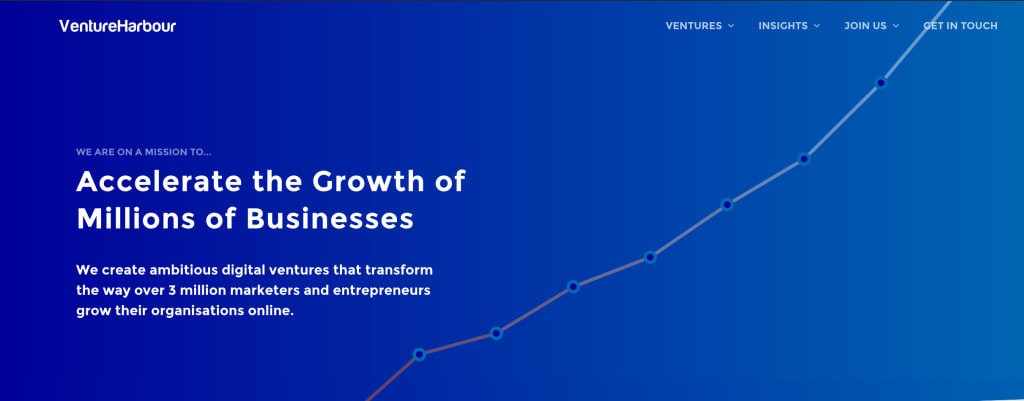 VentureHarbour

VENTURES INSIGHTS JOIN US GET IN TOUCH

WE ARE ON A MISSION TO...

Accelerate the Growth of Millions of Businesses

We create ambitious digital ventures that transform the way over 3 million marketers and entrepreneurs grow their organisations online.